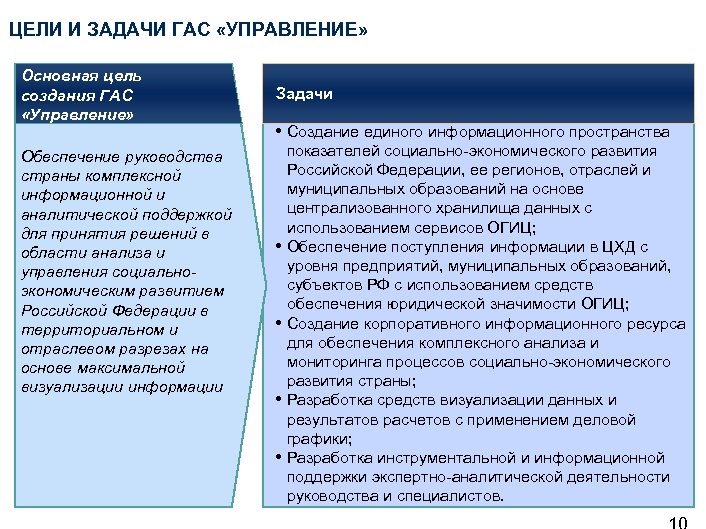 ЦЕЛИ И ЗАДАЧИ ГАС «УПРАВЛЕНИЕ»

Основная цель создания ГАС «Управление»

Обеспечение руководства страны комплексной информационной и аналитической поддержкой для принятия решений в области анализа и управления социально-экономическим развитием Российской Федерации в территориальном и отраслевом разрезах на основе максимальной визуализации информации

Задачи

• Создание единого информационного пространства показателей социально-экономического развития Российской Федерации, ее регионов, отраслей и муниципальных образований на основе централизованного хранилища данных с использованием сервисов ОГИЦ;
• Обеспечение поступления информации в ЦХД с уровня предприятий, муниципальных образований, субъектов РФ с использованием средств обеспечения юридической значимости ОГИЦ;
• Создание корпоративного информационного ресурса для обеспечения комплексного анализа и мониторинга процессов социально-экономического развития страны;
• Разработка средств визуализации данных и результатов расчетов с применением деловой графики;
• Разработка инструментальной и информационной поддержки экспертно-аналитической деятельности руководства и специалистов.

10